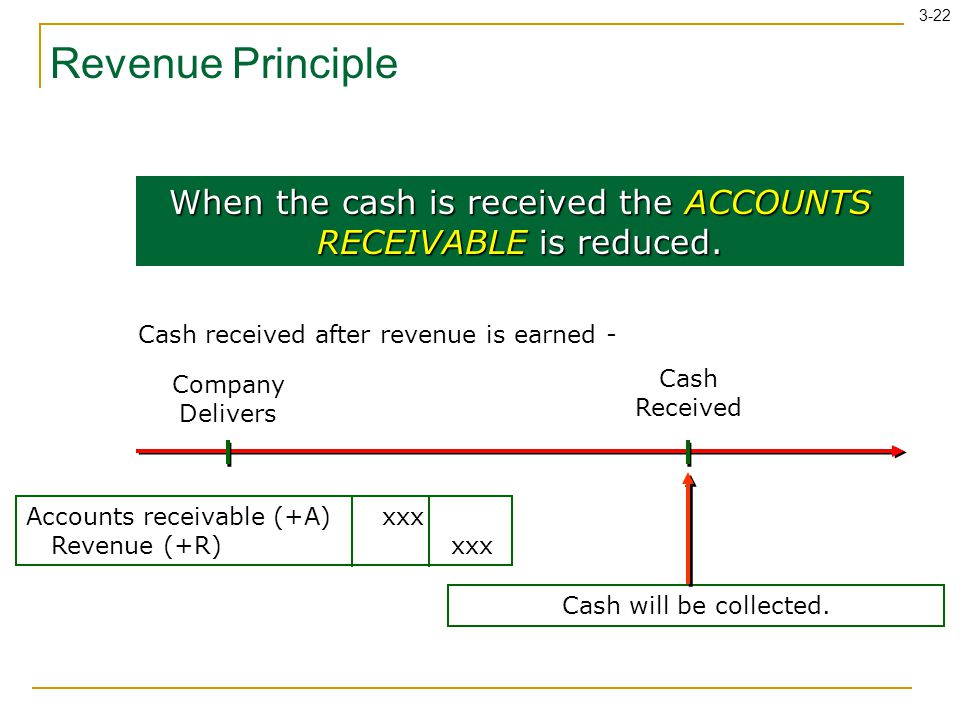 3-22

Revenue Principle

When the cash is received the ACCOUNTS RECEIVABLE is reduced.

Cash received after revenue is earned -

Company Delivers

Cash Received

| Accounts receivable (+A) | xxx | |
|---|---|---|
| Revenue (+R) | | xxx |

Cash will be collected.